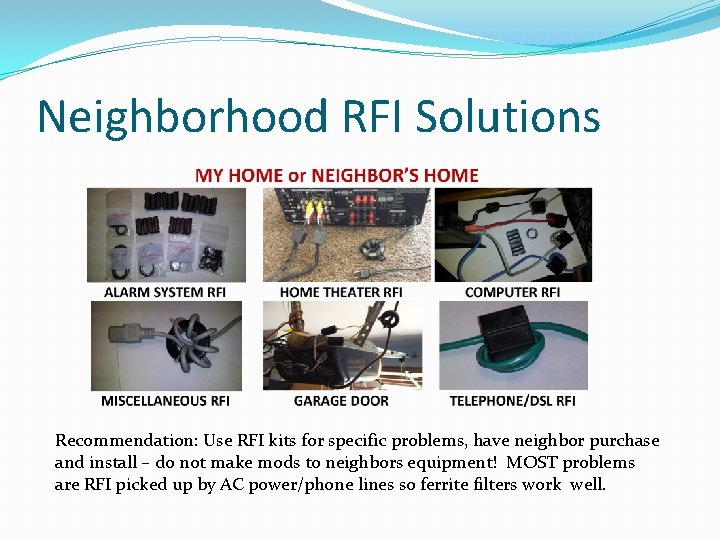 Neighborhood RFI Solutions

MY HOME or NEIGHBOR'S HOME

ALARM SYSTEM RFI

HOME THEATER RFI

COMPUTER RFI

MISCELLANEOUS RFI

GARAGE DOOR

TELEPHONE/DSL RFI

Recommendation: Use RFI kits for specific problems, have neighbor purchase and install – do not make mods to neighbors equipment! MOST problems are RFI picked up by AC power/phone lines so ferrite filters work well.